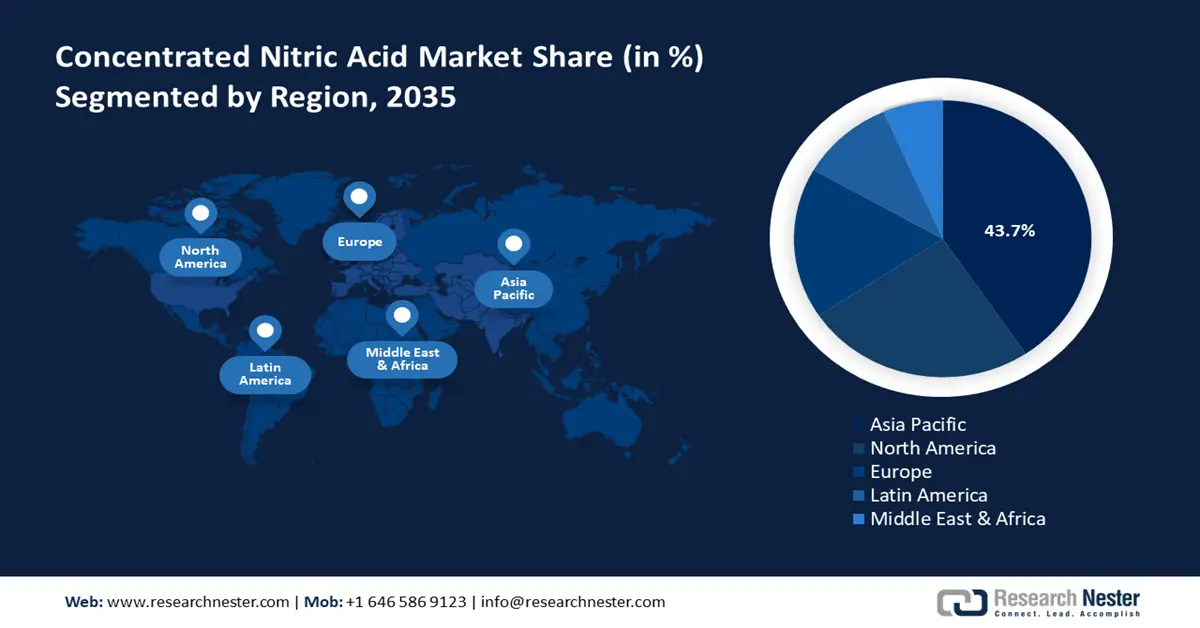 Concentrated Nitric Acid Market Share (in %)
Segmented by Region, 2035

North America

Europe

Asia Pacific

Latin America

Middle East & Africa

43.7%

Asia Pacific
North America
Europe
Latin America
Middle East & Africa

Web: www.researchnester.com | Mob: +1 646 586 9123 | info@researchnester.com

Research Nester
Connect. Lead. Accomplish